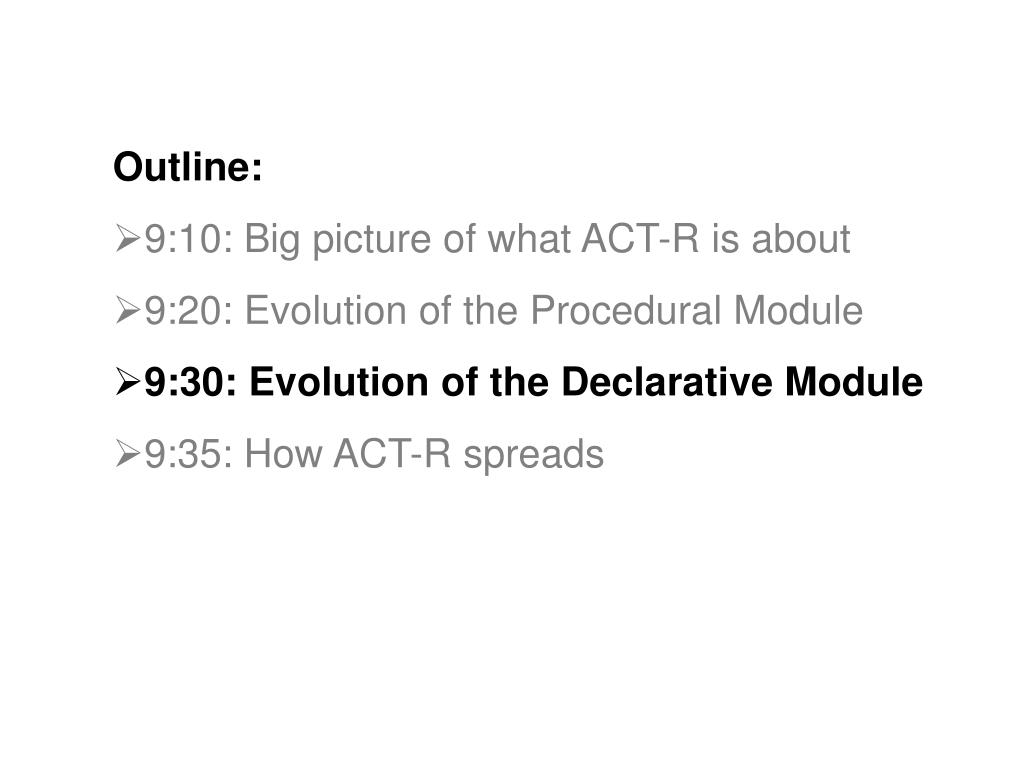 Outline:

➢9:10: Big picture of what ACT-R is about

➢9:20: Evolution of the Procedural Module

➢9:30: Evolution of the Declarative Module

➢9:35: How ACT-R spreads